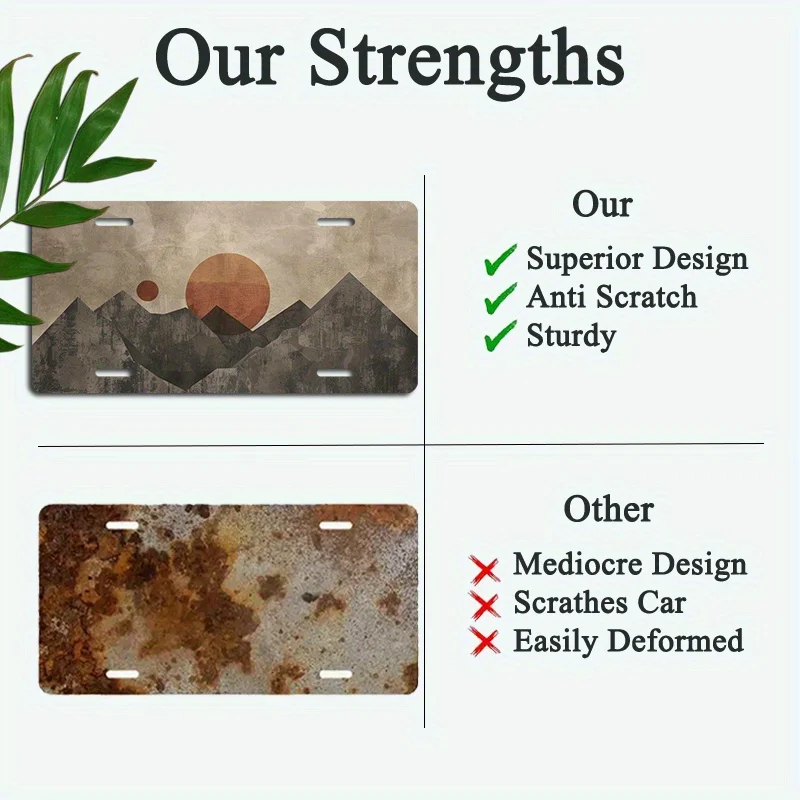 Our Strengths

Our
✓ Superior Design
✓ Anti Scratch
✓ Sturdy

Other
✗ Mediocre Design
✗ Scrathes Car
✗ Easily Deformed